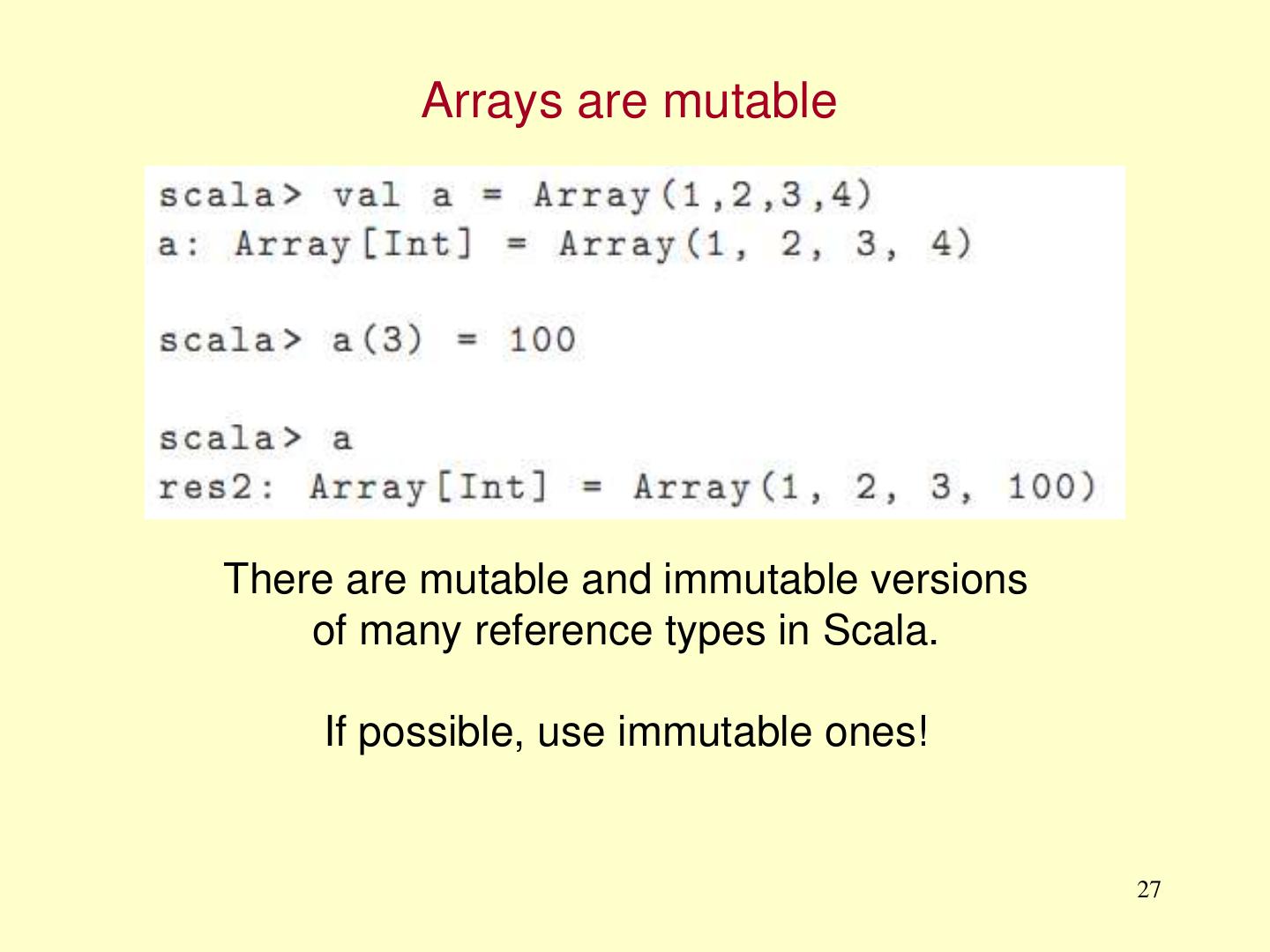 Arrays are mutable

scala> val a = Array(1,2,3,4)
a: Array[Int] = Array(1, 2, 3, 4)

scala> a(3) = 100

scala> a
res2: Array[Int] = Array(1, 2, 3, 100)

There are mutable and immutable versions of many reference types in Scala.

If possible, use immutable ones!

27